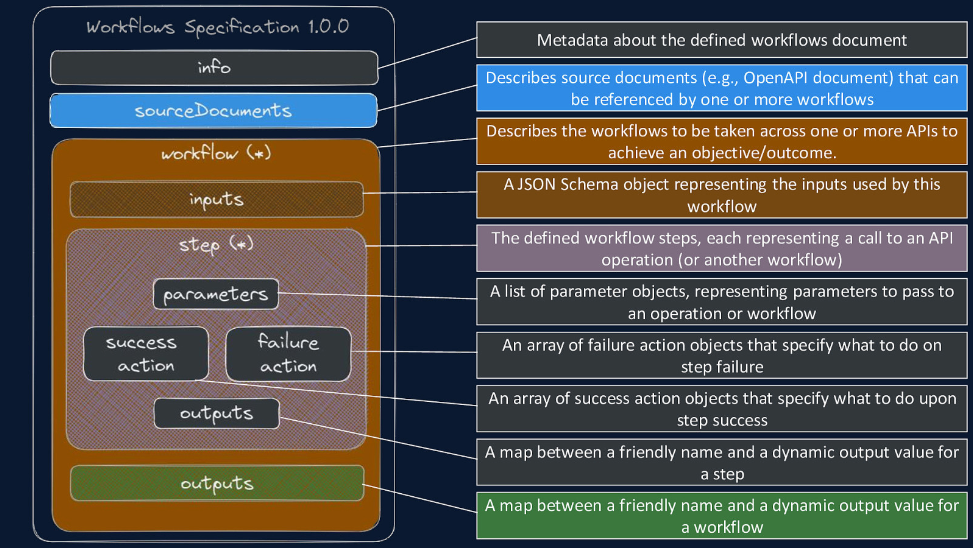 Workflows Specification 1.0.0

info

sourceDocuments

workflow (*)

inputs

step (*)

parameters

success action

failure action

outputs

outputs

Metadata about the defined workflows document

Describes source documents (e.g., OpenAPI document) that can be referenced by one or more workflows

Describes the workflows to be taken across one or more APIs to achieve an objective/outcome.

A JSON Schema object representing the inputs used by this workflow

The defined workflow steps, each representing a call to an API operation (or another workflow)

A list of parameter objects, representing parameters to pass to an operation or workflow

An array of failure action objects that specify what to do on step failure

An array of success action objects that specify what to do upon step success

A map between a friendly name and a dynamic output value for a step

A map between a friendly name and a dynamic output value for a workflow